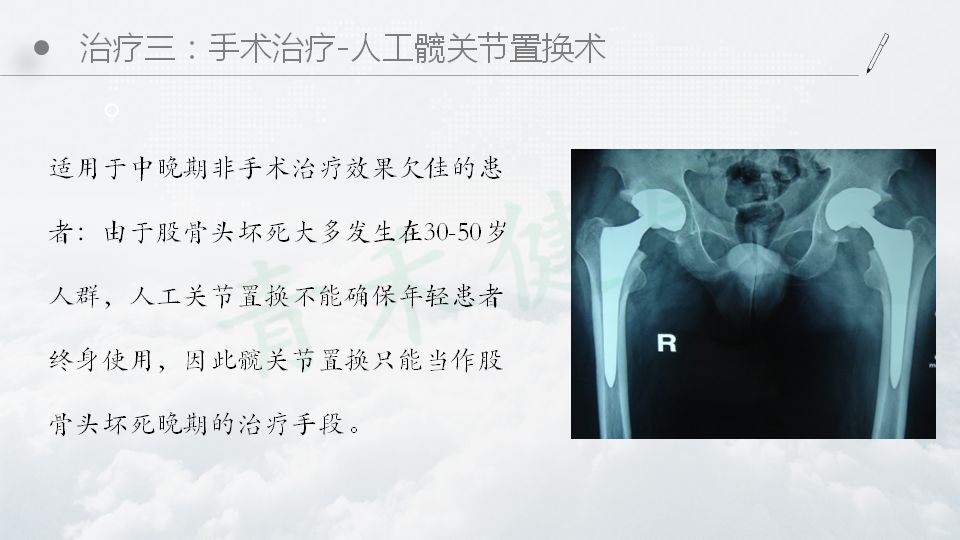 治疗三：手术治疗-人工髋关节置换术

适用于中晚期非手术治疗效果欠佳的患者：由于股骨头坏死大多发生在30-50岁人群，人工关节置换不能确保年轻患者终身使用，因此髋关节置换只能当作股骨头坏死晚期的治疗手段。

R